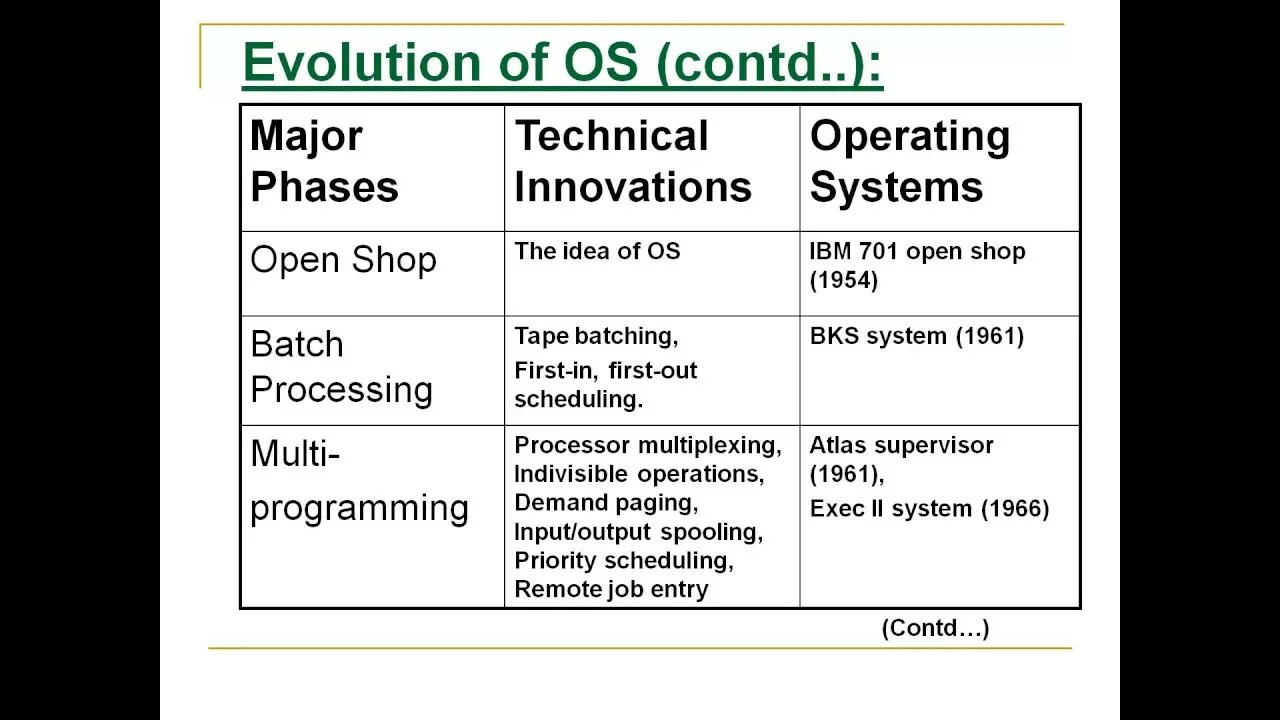 Evolution of OS (contd..):

| Major Phases | Technical Innovations | Operating Systems |
|---|---|---|
| Open Shop | The idea of OS | IBM 701 open shop (1954) |
| Batch Processing | Tape batching, First-in, first-out scheduling. | BKS system (1961) |
| Multi-programming | Processor multiplexing, Indivisible operations, Demand paging, Input/output spooling, Priority scheduling, Remote job entry | Atlas supervisor (1961), Exec II system (1966) |

(Contd…)